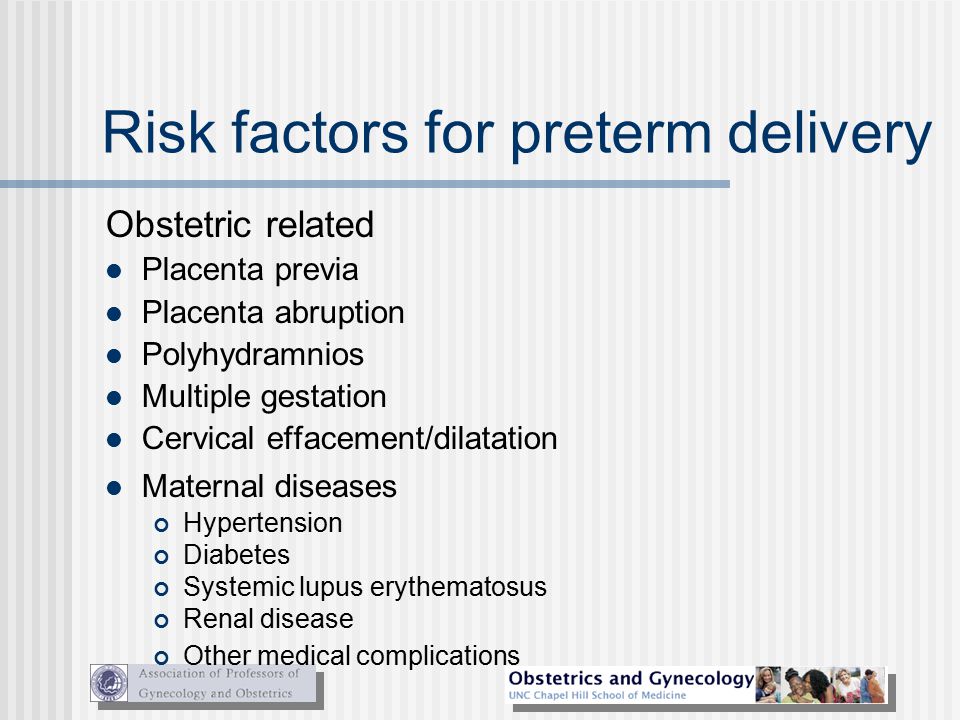 Risk factors for preterm delivery

Obstetric related

- Placenta previa
- Placenta abruption
- Polyhydramnios
- Multiple gestation
- Cervical effacement/dilatation
- Maternal diseases
  - Hypertension
  - Diabetes
  - Systemic lupus erythematosus
  - Renal disease
  - Other medical complications

Association of Professors of Gynecology and Obstetrics

Obstetrics and Gynecology
UNC Chapel Hill School of Medicine